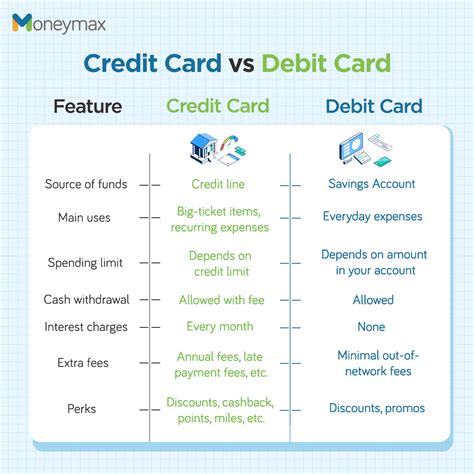 Moneymax

Credit Card vs Debit Card

| Feature | Credit Card | Debit Card |
|---|---|---|
| Source of funds | Credit line | Savings Account |
| Main uses | Big-ticket items, recurring expenses | Everyday expenses |
| Spending limit | Depends on credit limit | Depends on amount in your account |
| Cash withdrawal | Allowed with fee | Allowed |
| Interest charges | Every month | None |
| Extra fees | Annual fees, late payment fees, etc. | Minimal out-of-network fees |
| Perks | Discounts, cashback, points, miles, etc. | Discounts, promos |